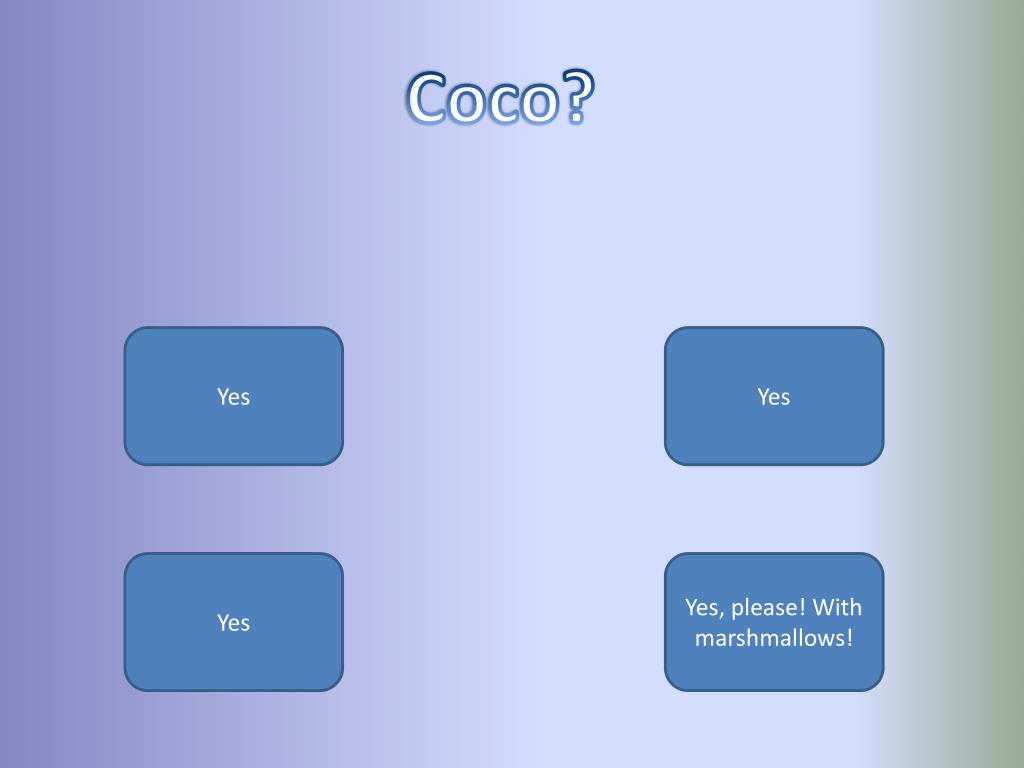 Coco?

Yes

Yes

Yes

Yes, please! With marshmallows!